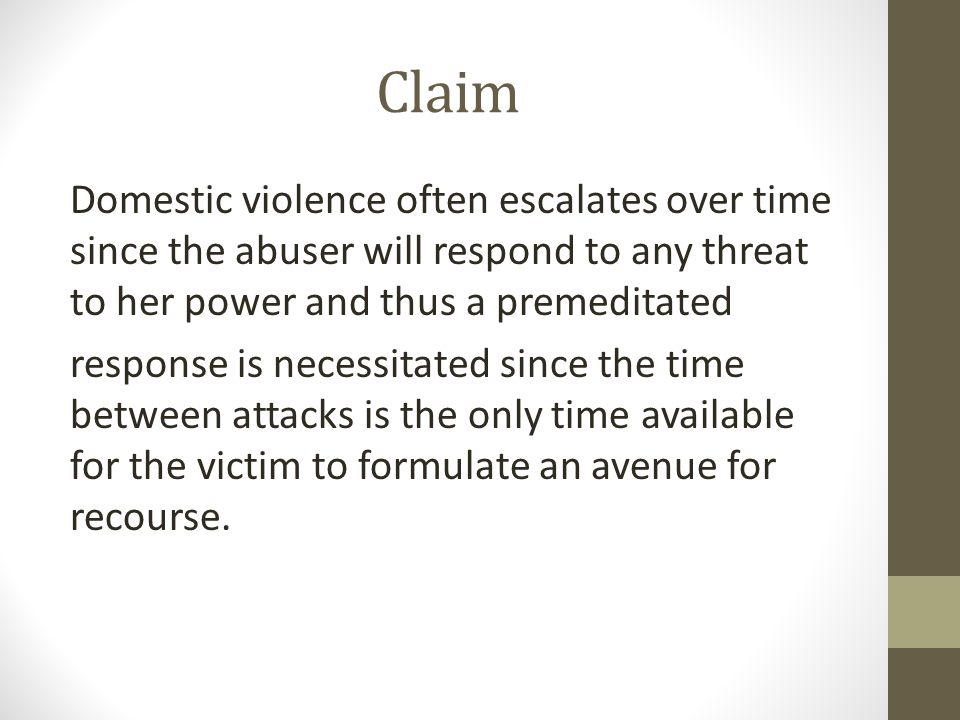 Claim

Domestic violence often escalates over time since the abuser will respond to any threat to her power and thus a premeditated response is necessitated since the time between attacks is the only time available for the victim to formulate an avenue for recourse.